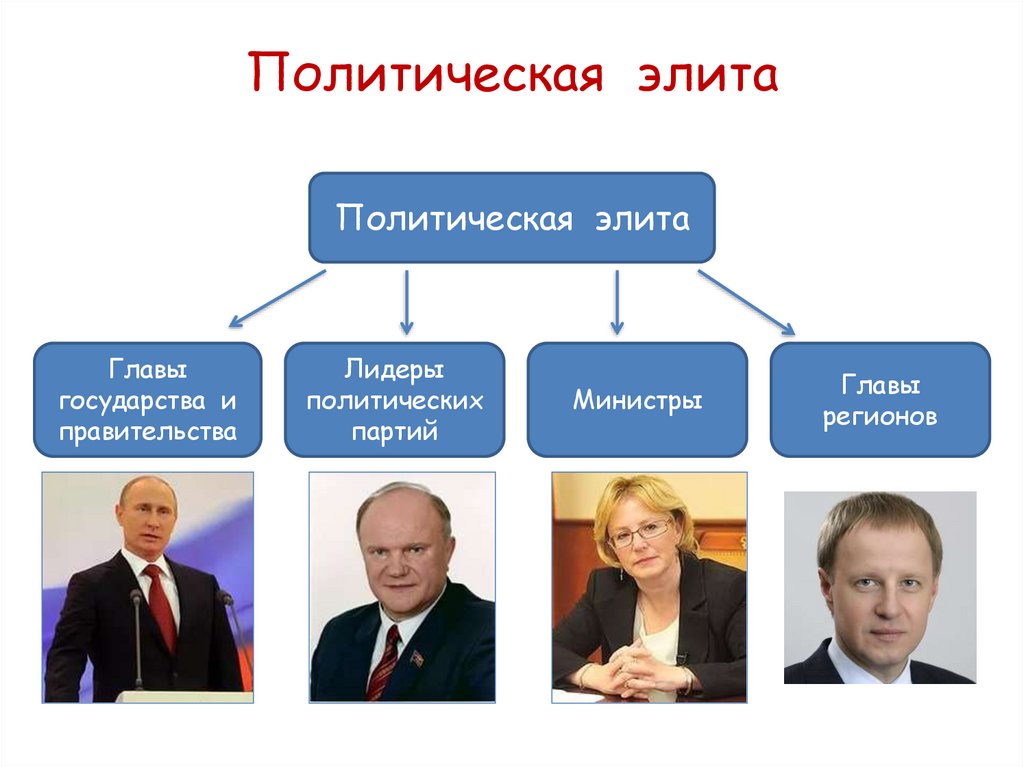 Политическая элита

Политическая элита

Главы государства и правительства

Лидеры политических партий

Министры

Главы регионов